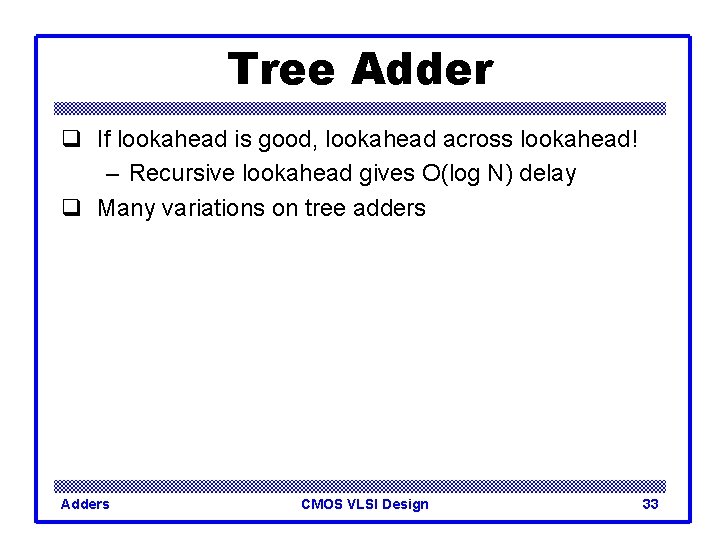 Tree Adder

❑ If lookahead is good, lookahead across lookahead!
– Recursive lookahead gives O(log N) delay
❑ Many variations on tree adders

Adders CMOS VLSI Design 33